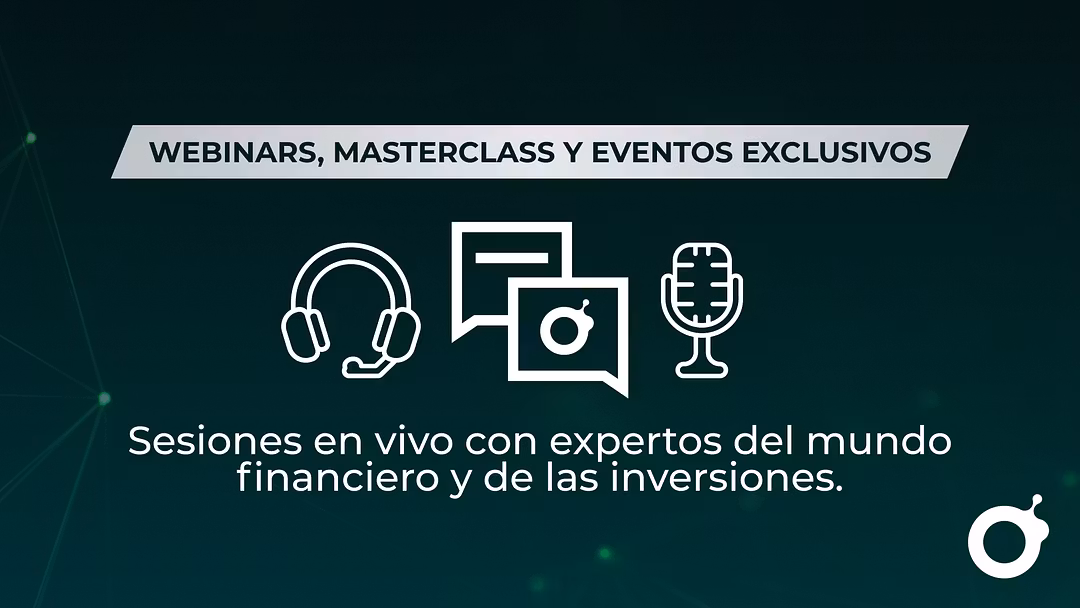 WEBINARS, MASTERCLASS Y EVENTOS EXCLUSIVOS

Sesiones en vivo con expertos del mundo financiero y de las inversiones.